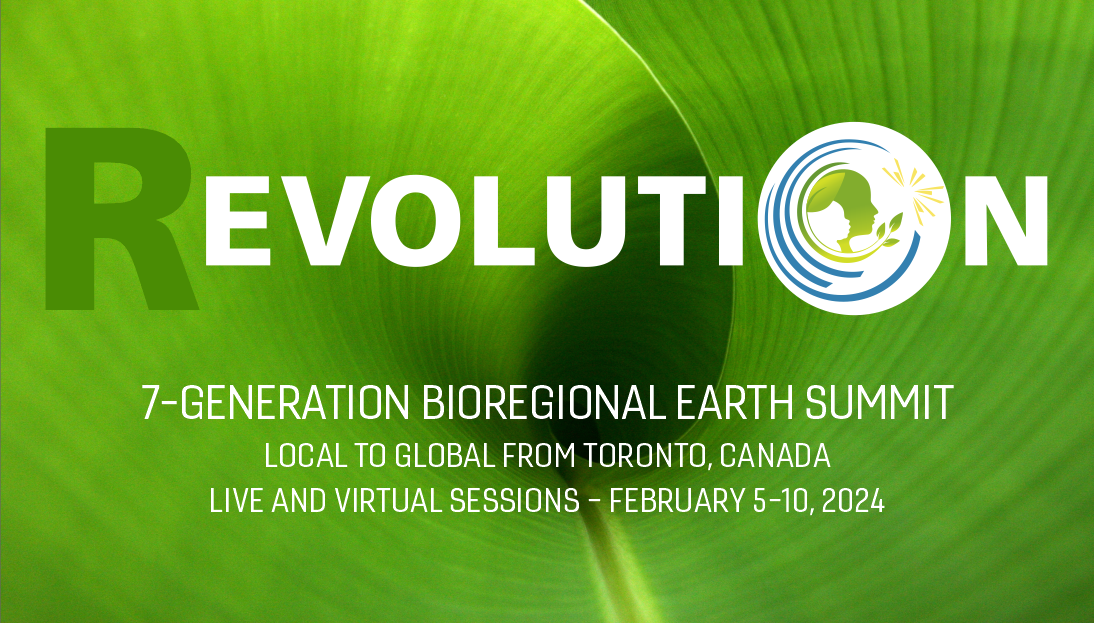 REVOLUTION

7-GENERATION BIOREGIONAL EARTH SUMMIT
LOCAL TO GLOBAL FROM TORONTO, CANADA
LIVE AND VIRTUAL SESSIONS - FEBRUARY 5-10, 2024